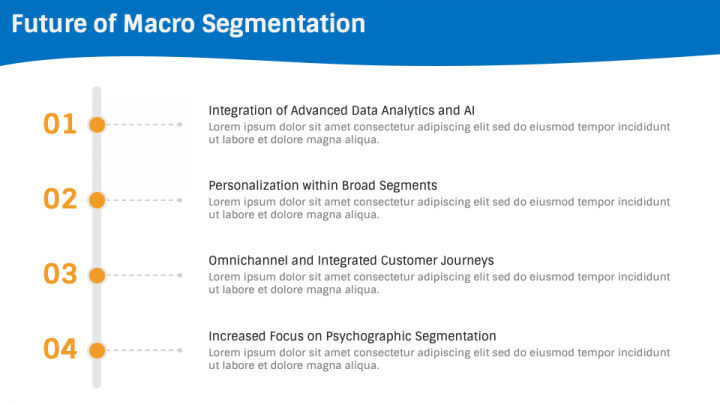 Future of Macro Segmentation

01

Integration of Advanced Data Analytics and AI
Lorem ipsum dolor sit amet consectetur adipiscing elit sed do eiusmod tempor incididunt ut labore et dolore magna aliqua.

02

Personalization within Broad Segments
Lorem ipsum dolor sit amet consectetur adipiscing elit sed do eiusmod tempor incididunt ut labore et dolore magna aliqua.

03

Omnichannel and Integrated Customer Journeys
Lorem ipsum dolor sit amet consectetur adipiscing elit sed do eiusmod tempor incididunt ut labore et dolore magna aliqua.

04

Increased Focus on Psychographic Segmentation
Lorem ipsum dolor sit amet consectetur adipiscing elit sed do eiusmod tempor incididunt ut labore et dolore magna aliqua.